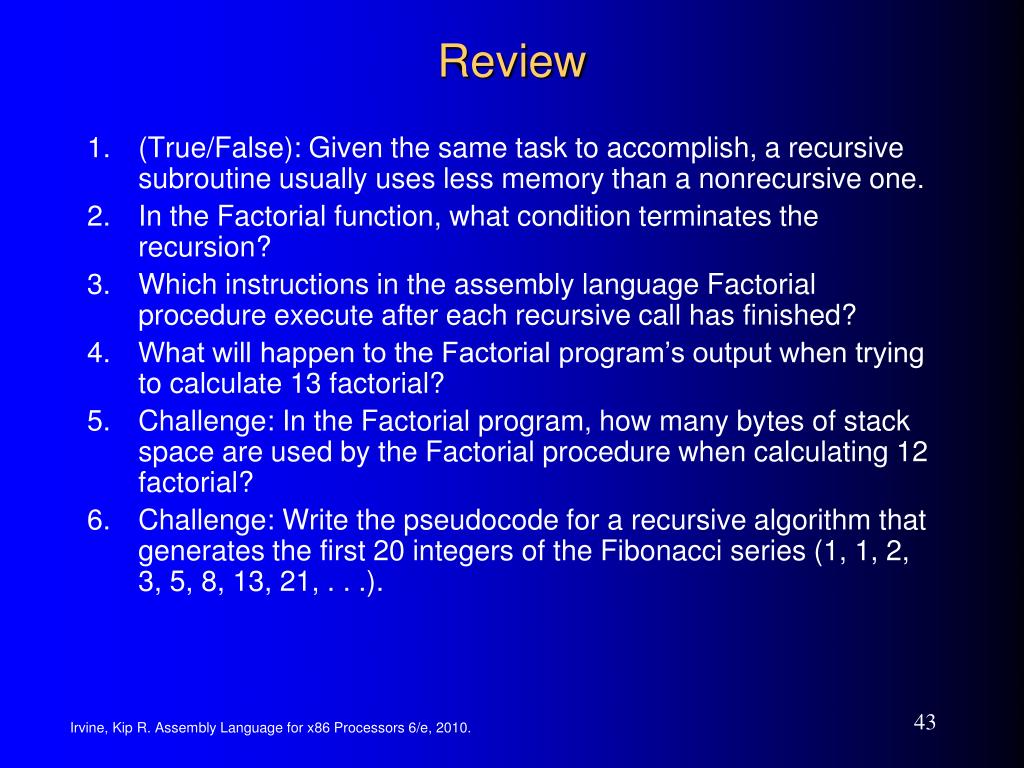 Review

1. (True/False): Given the same task to accomplish, a recursive subroutine usually uses less memory than a nonrecursive one.
2. In the Factorial function, what condition terminates the recursion?
3. Which instructions in the assembly language Factorial procedure execute after each recursive call has finished?
4. What will happen to the Factorial program's output when trying to calculate 13 factorial?
5. Challenge: In the Factorial program, how many bytes of stack space are used by the Factorial procedure when calculating 12 factorial?
6. Challenge: Write the pseudocode for a recursive algorithm that generates the first 20 integers of the Fibonacci series (1, 1, 2, 3, 5, 8, 13, 21, . . .).

Irvine, Kip R. Assembly Language for x86 Processors 6/e, 2010.

43